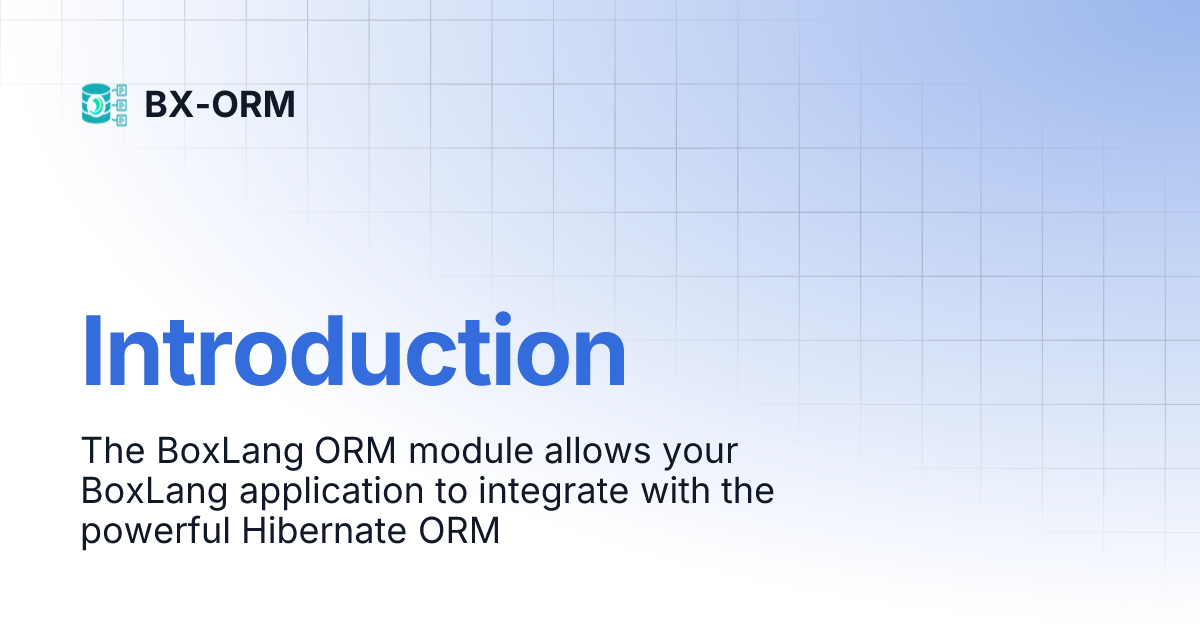 BX-ORM

Introduction

The BoxLang ORM module allows your BoxLang application to integrate with the powerful Hibernate ORM